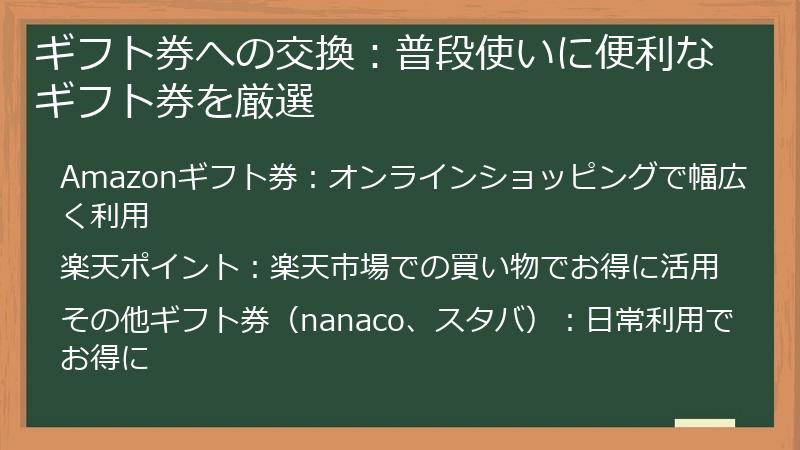 ギフト券への交換：普段使いに便利なギフト券を厳選

Amazonギフト券：オンラインショッピングで幅広く利用

楽天ポイント：楽天市場での買い物でお得に活用

その他ギフト券（nanaco、スタバ）：日常利用でお得に